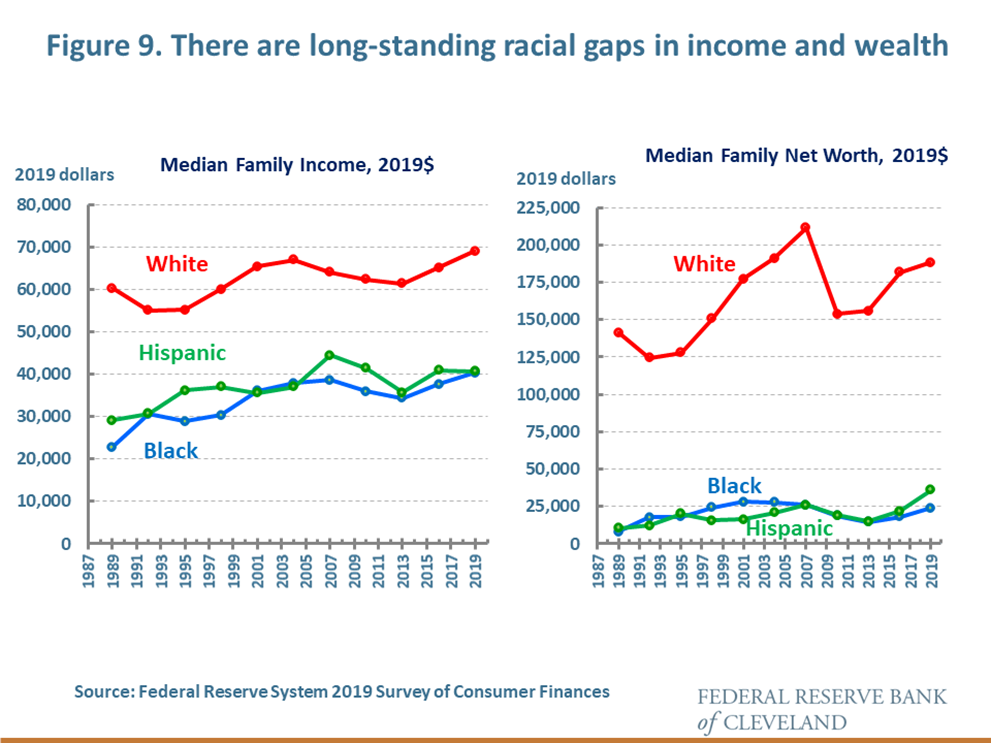 Figure 9. There are long-standing racial gaps in income and wealth

Median Family Income, 2019$

2019 dollars

80,000
70,000
60,000
50,000
40,000
30,000
20,000
10,000
0

White
Hispanic
Black

1987 1989 1991 1993 1995 1997 1999 2001 2003 2005 2007 2009 2011 2013 2015 2017 2019

Median Family Net Worth, 2019$

2019 dollars

225,000
200,000
175,000
150,000
125,000
100,000
75,000
50,000
25,000
0

White
Black
Hispanic

1987 1989 1991 1993 1995 1997 1999 2001 2003 2005 2007 2009 2011 2013 2015 2017 2019

Source: Federal Reserve System 2019 Survey of Consumer Finances

FEDERAL RESERVE BANK of CLEVELAND